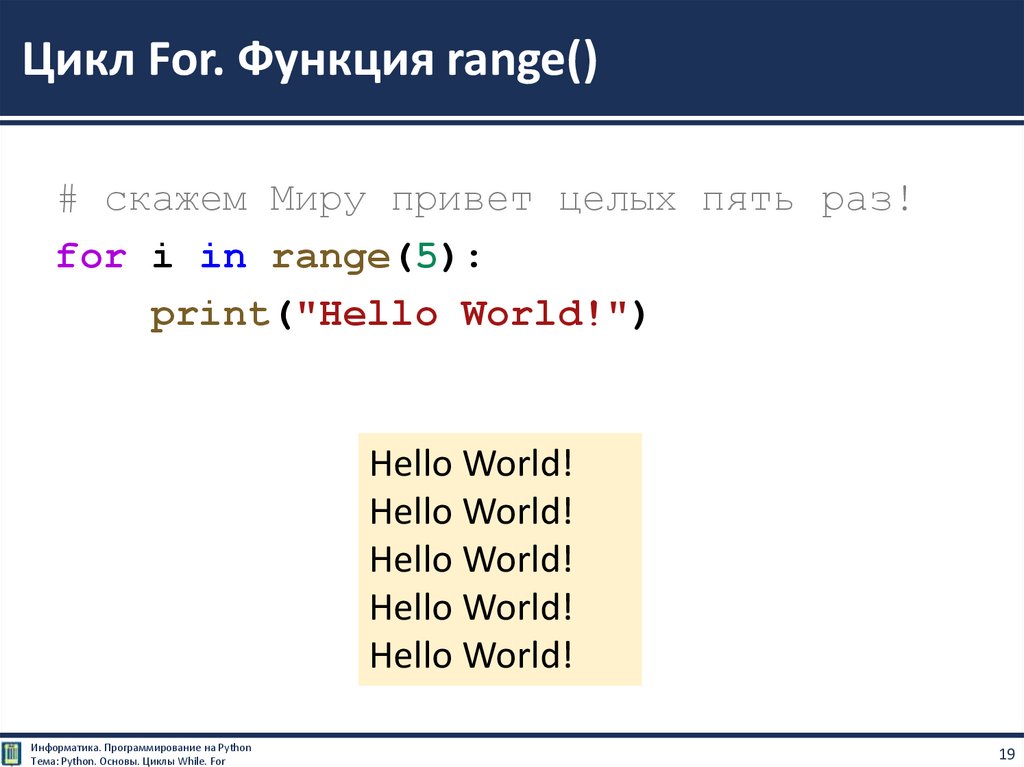 Цикл For. Функция range()

# скажем Миру привет целых пять раз!
for i in range(5):
    print("Hello World!")

Hello World!
Hello World!
Hello World!
Hello World!
Hello World!

Информатика. Программирование на Python
Тема: Python. Основы. Циклы While. For

19